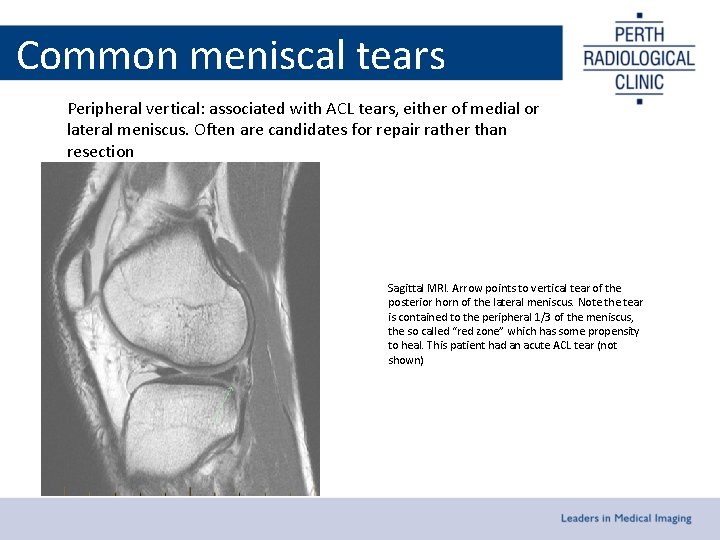 Common meniscal tears

PERTH
RADIOLOGICAL
CLINIC

Peripheral vertical: associated with ACL tears, either of medial or lateral meniscus. Often are candidates for repair rather than resection

Sagittal MRI. Arrow points to vertical tear of the posterior horn of the lateral meniscus. Note the tear is contained to the peripheral 1/3 of the meniscus, the so called "red zone" which has some propensity to heal. This patient had an acute ACL tear (not shown)

Leaders in Medical Imaging